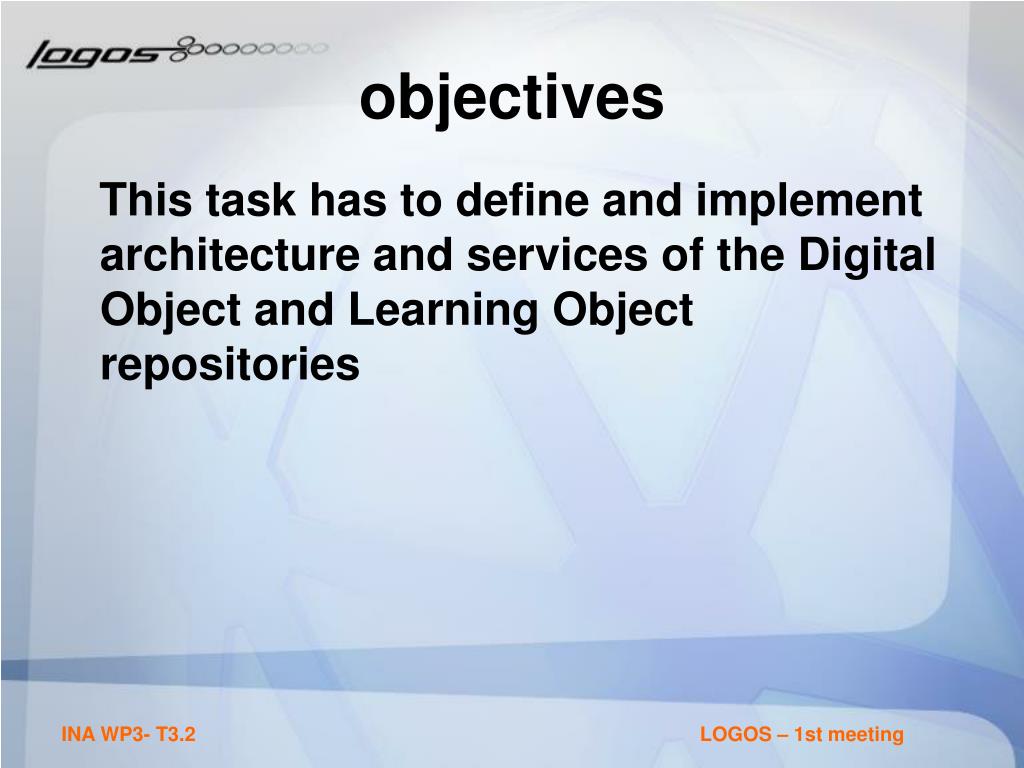 logos

objectives

This task has to define and implement architecture and services of the Digital Object and Learning Object repositories

INA WP3- T3.2

LOGOS – 1st meeting